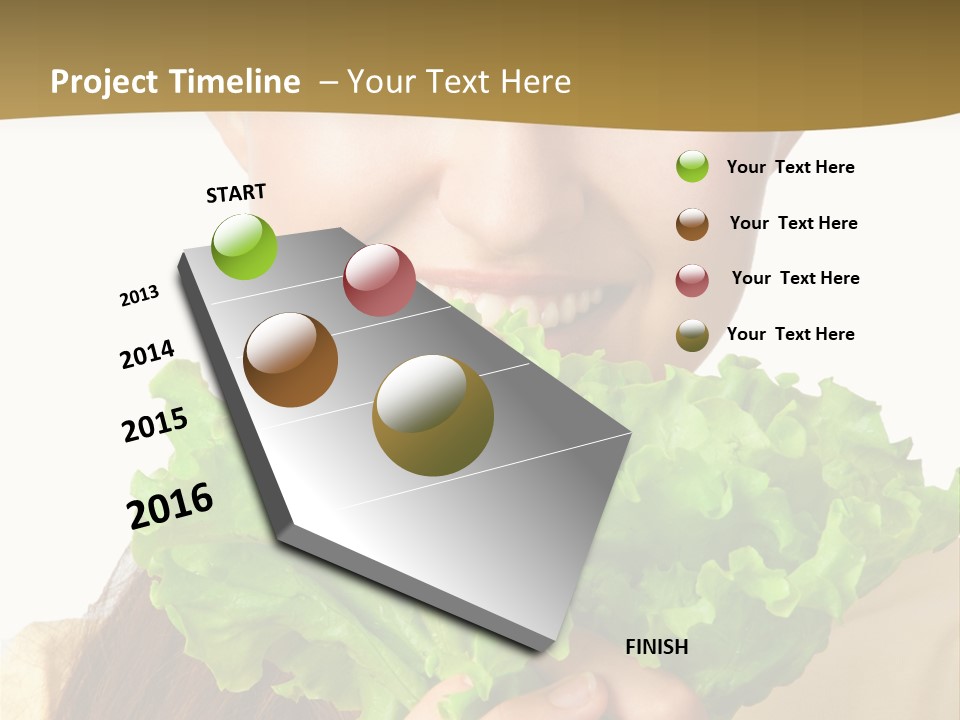 Project Timeline – Your Text Here

START

2013

2014

2015

2016

FINISH

Your Text Here

Your Text Here

Your Text Here

Your Text Here